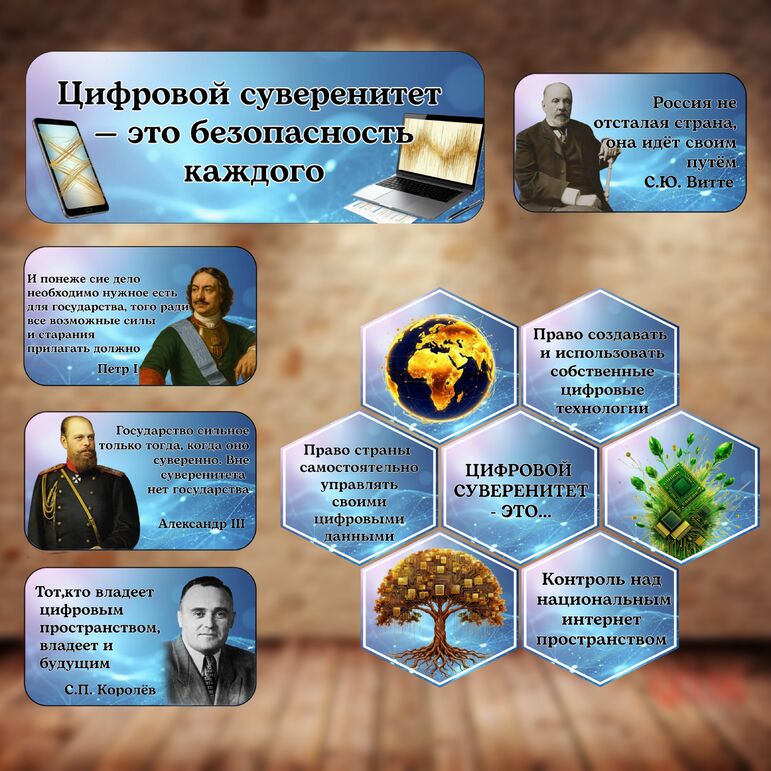 Цифровой суверенитет – это безопасность каждого

Россия не отсталая страна, она идёт своим путём
С.Ю. Витте

И понеже сие дело необходимо нужное есть для государства, того ради все возможные силы и старания прилагать должно
Петр I

Государство сильное только тогда, когда оно суверенно. Вне суверенитета нет государства
Александр III

Тот,кто владеет цифровым пространством, владеет и будущим
С.П. Королёв

Право создавать и использовать собственные цифровые технологии

Право страны самостоятельно управлять своими цифровыми данными

ЦИФРОВОЙ СУВЕРЕНИТЕТ - ЭТО...

Контроль над национальным интернет пространством